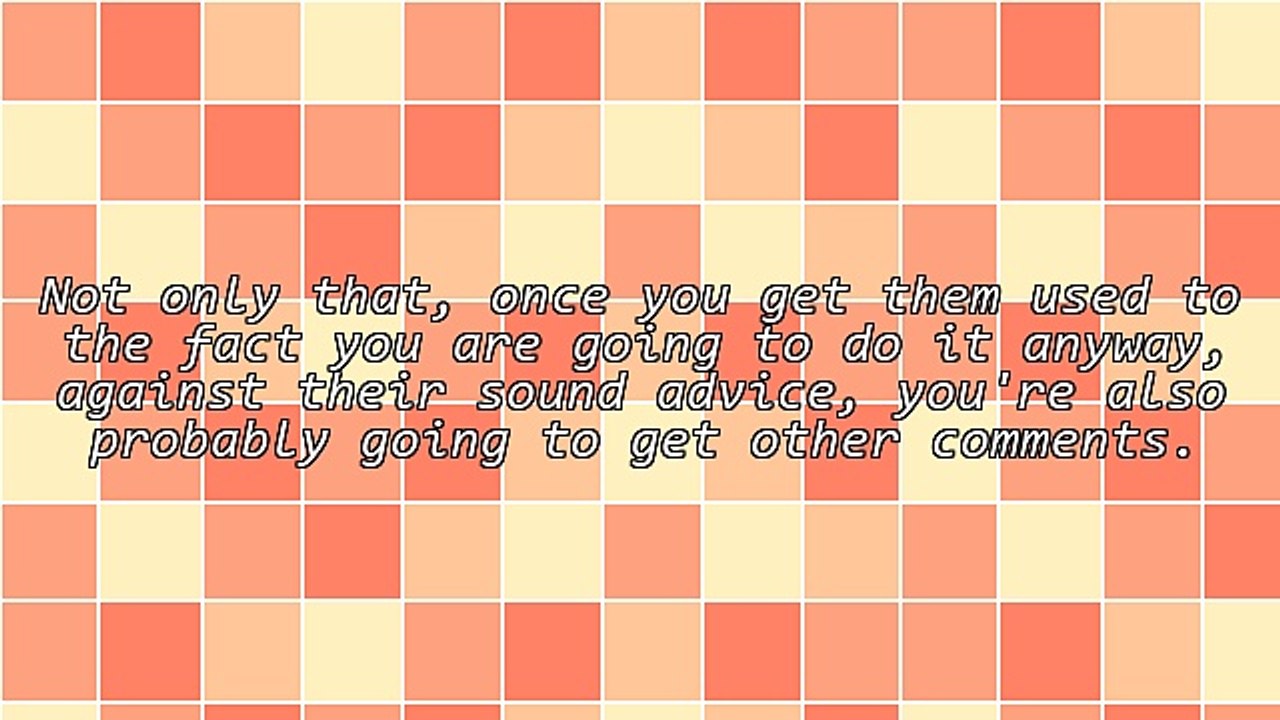 Not only that, once you get them used to the fact you are going to do it anyway, against their sound advice, you're also probably going to get other comments.